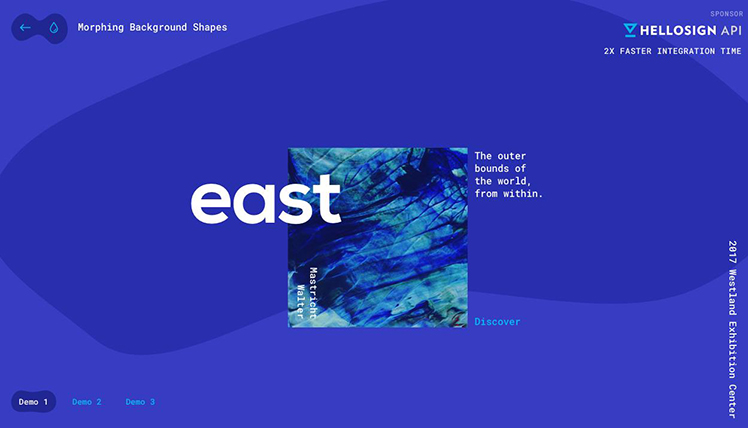 Morphing Background Shapes

SPONSOR
HELLOSIGN API
2X FASTER INTEGRATION TIME

east

Mastricht Walter

The outer bounds of the world, from within.

Discover

2017 Westland Exhibition Center

Demo 1 Demo 2 Demo 3